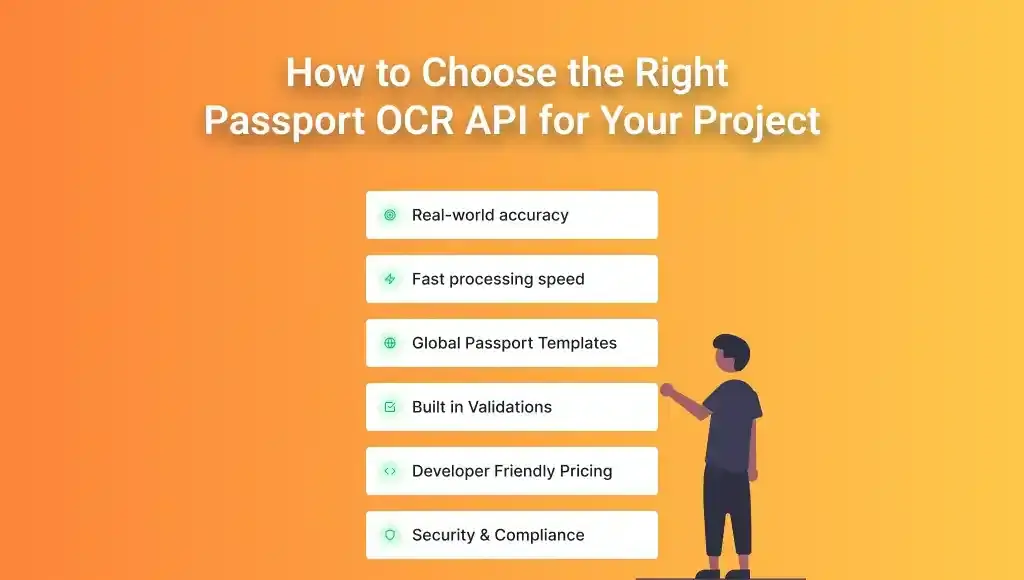 How to Choose the Right Passport OCR API for Your Project

Real-world accuracy

Fast processing speed

Global Passport Templates

Built in Validations

Developer Friendly Pricing

Security & Compliance